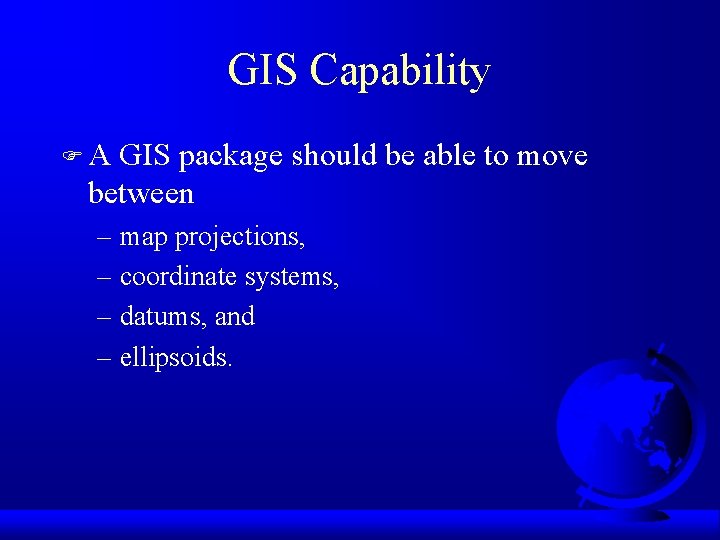 GIS Capability

A GIS package should be able to move between

– map projections,

– coordinate systems,

– datums, and

– ellipsoids.